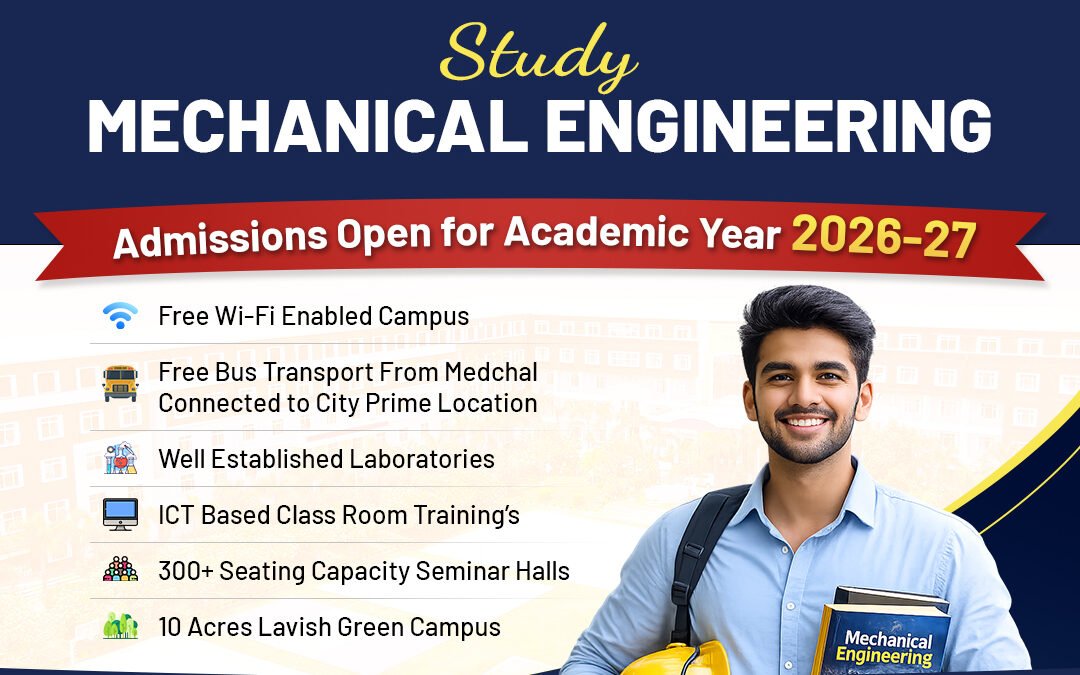 Study
MECHANICAL ENGINEERING

Admissions Open for Academic Year 2026-27

Free Wi-Fi Enabled Campus

Free Bus Transport From Medchal Connected to City Prime Location

Well Established Laboratories

ICT Based Class Room Training's

300+ Seating Capacity Seminar Halls

10 Acres Lavish Green Campus

Mechanical Engineering